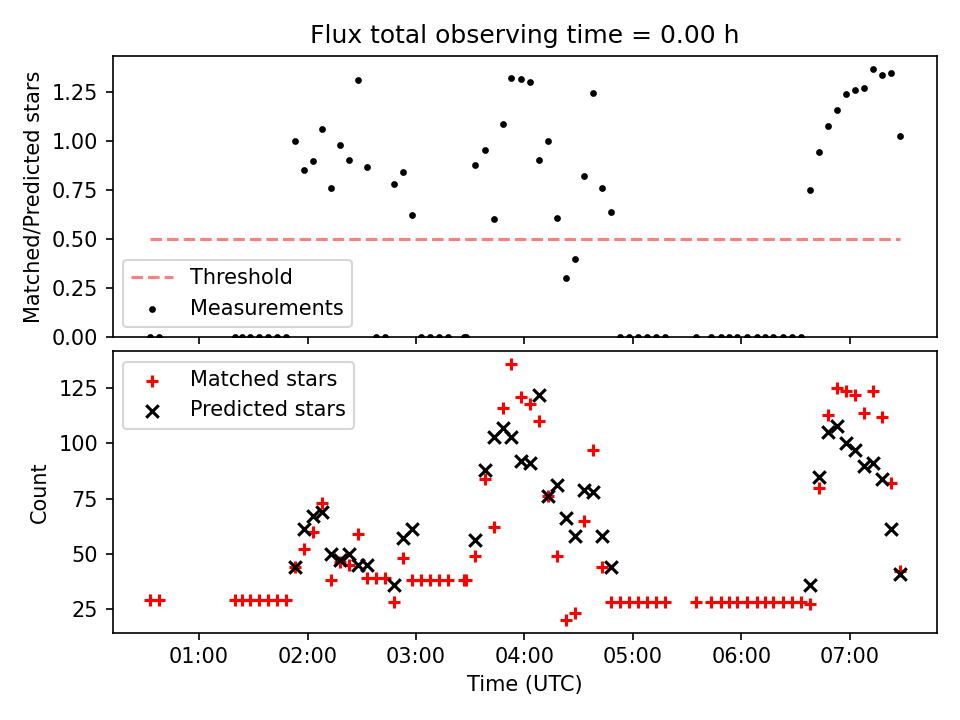 Flux total observing time = 0.00 h

Matched/Predicted stars

1.25
1.00
0.75
0.50
0.25
0.00

Threshold
Measurements

Count

125
100
75
50
25

Matched stars
Predicted stars

01:00
02:00
03:00
04:00
05:00
06:00
07:00

Time (UTC)